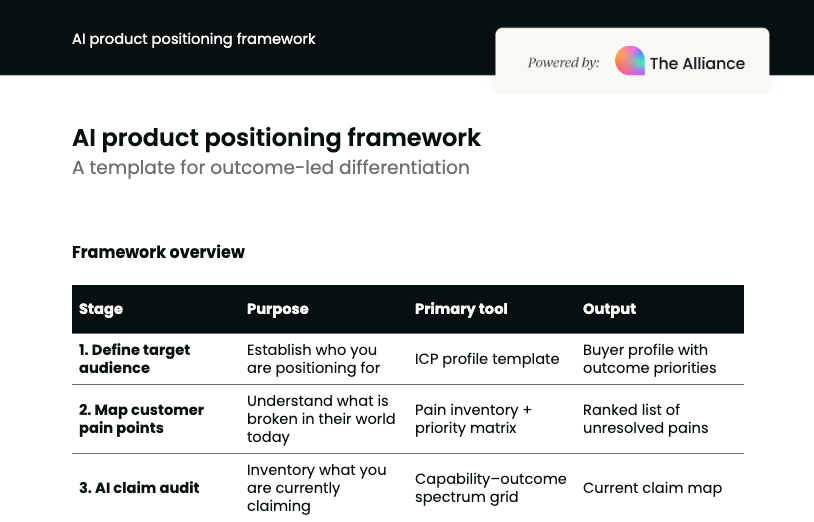 AI product positioning framework

Powered by: The Alliance

AI product positioning framework
A template for outcome-led differentiation

Framework overview

| Stage | Purpose | Primary tool | Output |
|---|---|---|---|
| 1. Define target audience | Establish who you are positioning for | ICP profile template | Buyer profile with outcome priorities |
| 2. Map customer pain points | Understand what is broken in their world today | Pain inventory + priority matrix | Ranked list of unresolved pains |
| 3. AI claim audit | Inventory what you are currently claiming | Capability–outcome spectrum grid | Current claim map |